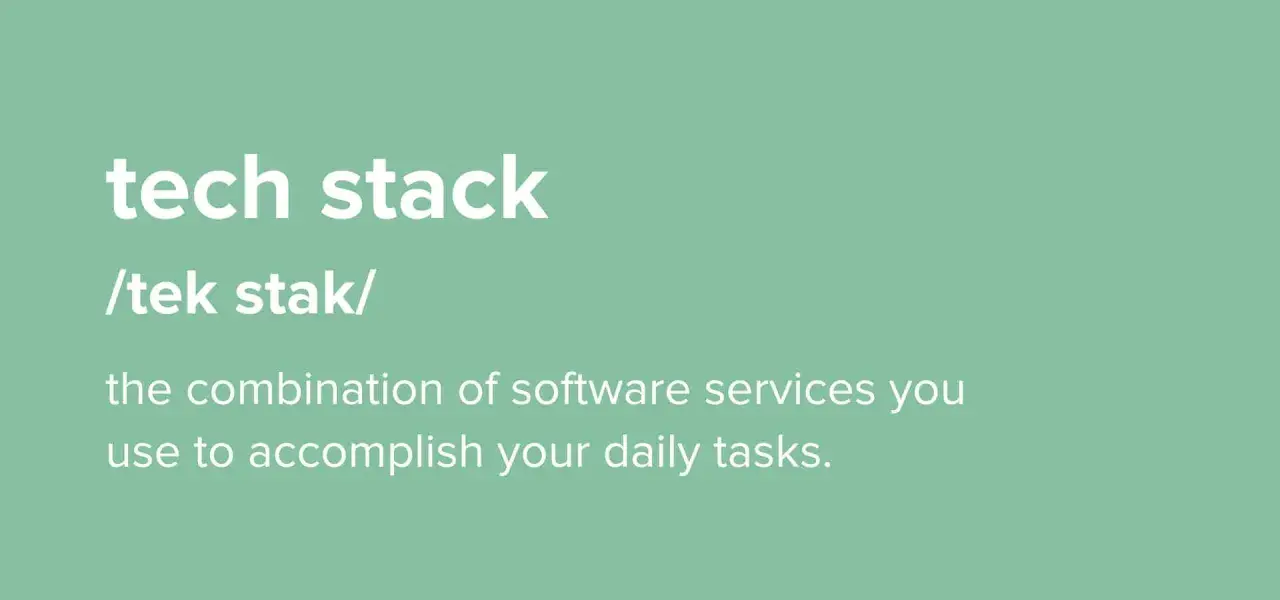 tech stack

/tek stak/

the combination of software services you use to accomplish your daily tasks.